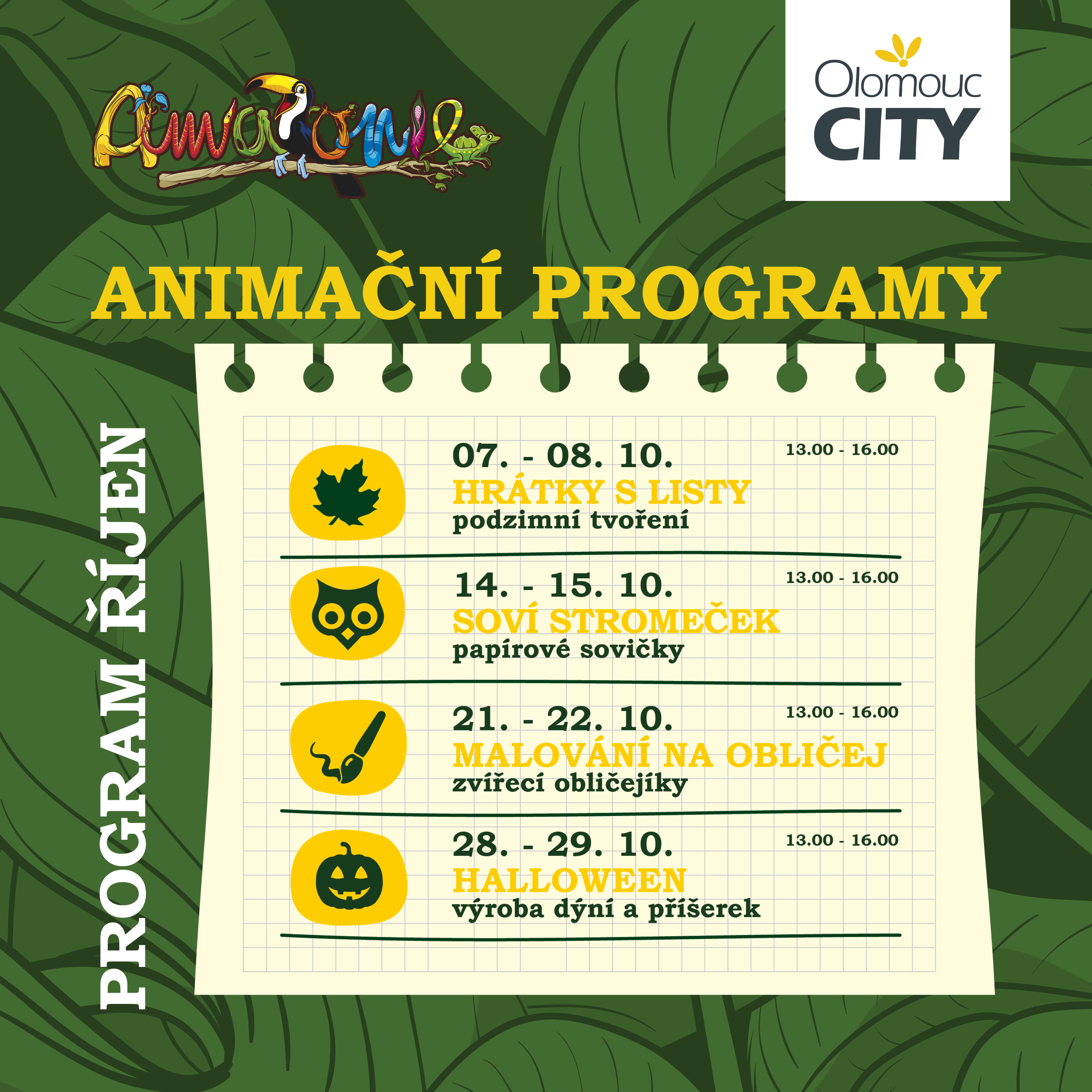 Amazonie

Olomouc CITY

ANIMAČNÍ PROGRAMY

PROGRAM ŘÍJEN

07. - 08. 10.
13.00 - 16.00
HRÁTKY S LISTY
podzimní tvoření

14. - 15. 10.
13.00 - 16.00
SOVÍ STROMEČEK
papírové sovičky

21. - 22. 10.
13.00 - 16.00
MALOVÁNÍ NA OBLIČEJ
zvířecí obličejíky

28. - 29. 10.
13.00 - 16.00
HALLOWEEN
výroba dýní a příšerek